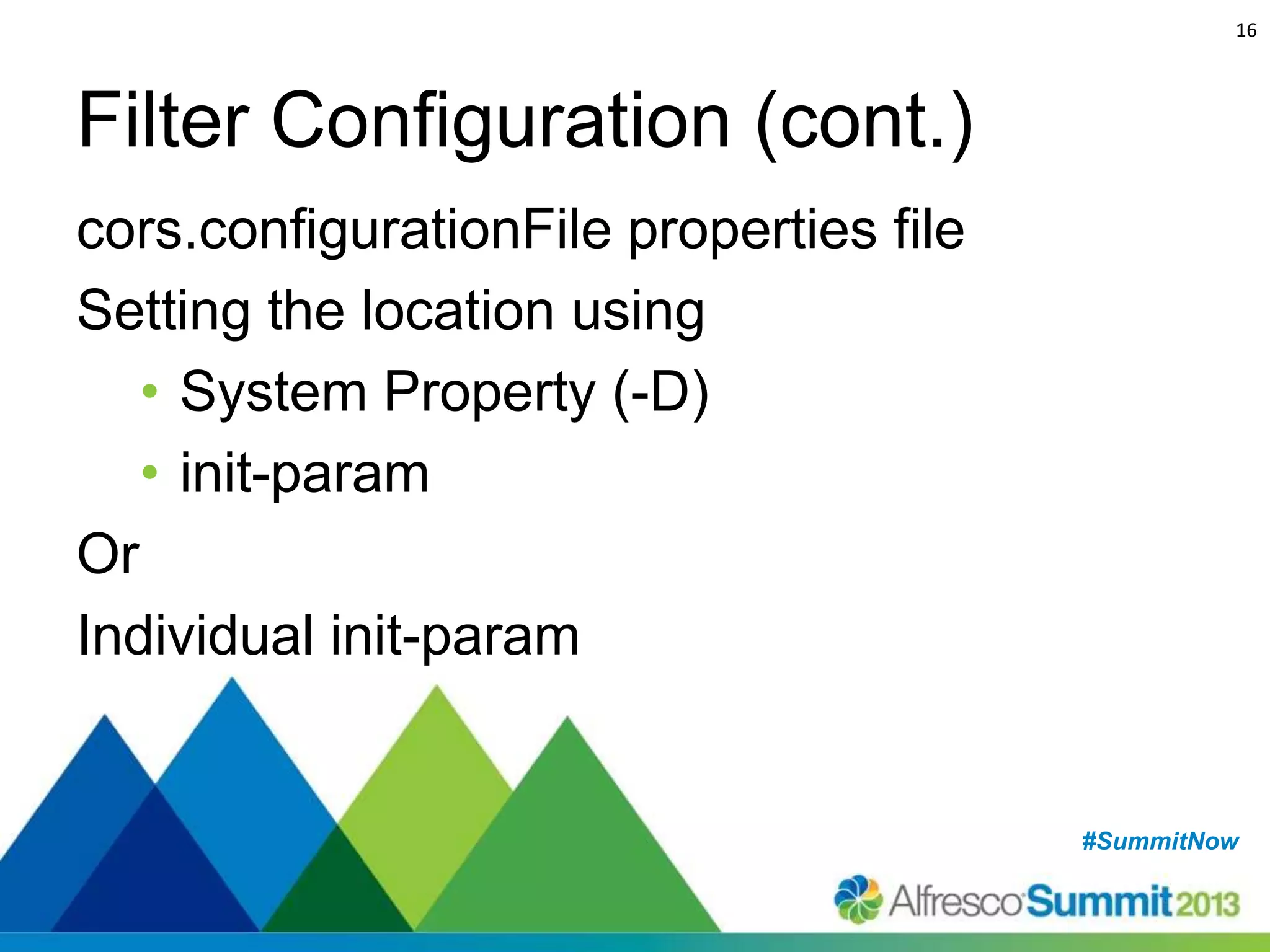 16

Filter Configuration (cont.)

cors.configurationFile properties file

Setting the location using

• System Property (-D)
• init-param

Or

Individual init-param

#SummitNow

Alfresco Summit 2013